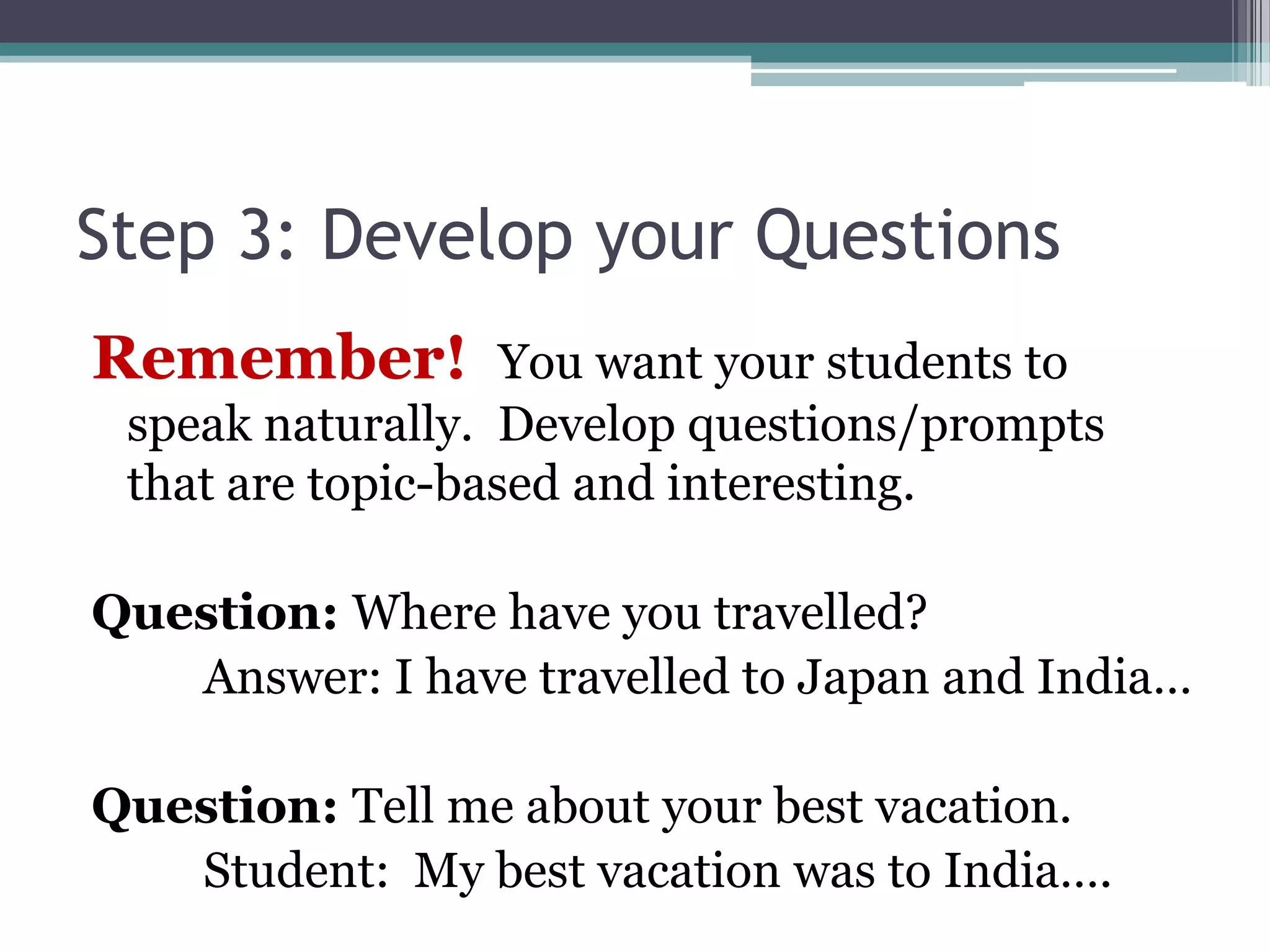 Step 3: Develop your Questions

Remember! You want your students to speak naturally. Develop questions/prompts that are topic-based and interesting.

Question: Where have you travelled?

Answer: I have travelled to Japan and India…

Question: Tell me about your best vacation.

Student: My best vacation was to India….